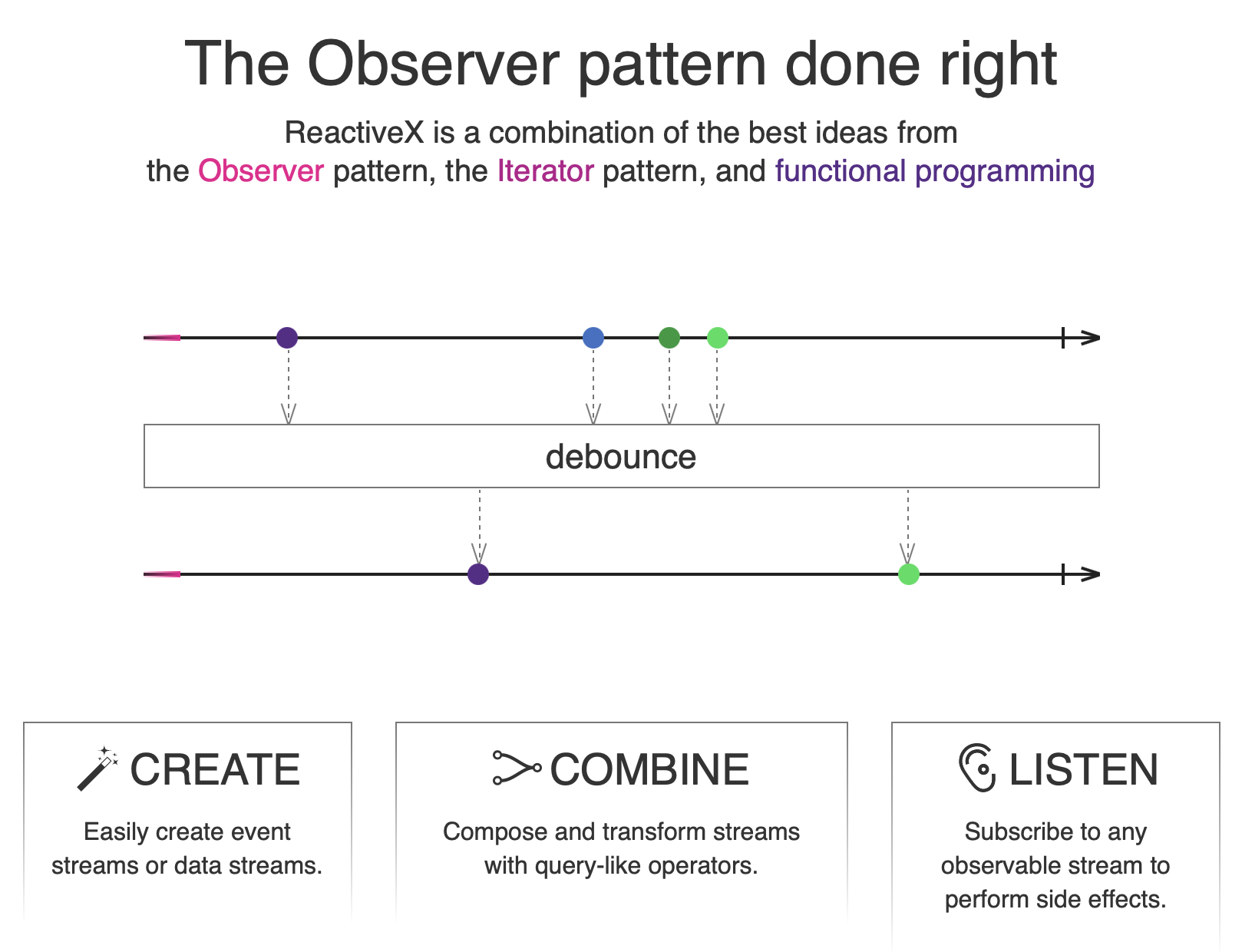 The Observer pattern done right

ReactiveX is a combination of the best ideas from the Observer pattern, the Iterator pattern, and functional programming

debounce

CREATE

Easily create event streams or data streams.

COMBINE

Compose and transform streams with query-like operators.

LISTEN

Subscribe to any observable stream to perform side effects.